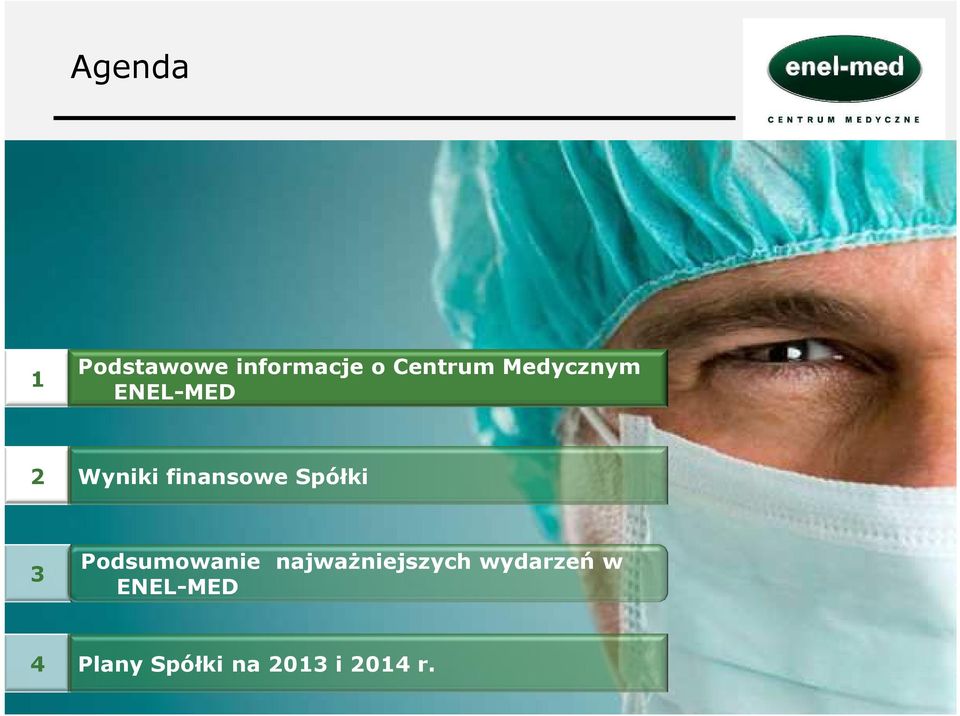 Agenda

enel-med

CENTRUM MEDYCZNE

1 Podstawowe informacje o Centrum Medycznym ENEL-MED

2 Wyniki finansowe Spółki

3 Podsumowanie najważniejszych wydarzeń w ENEL-MED

4 Plany Spółki na 2013 i 2014 r.